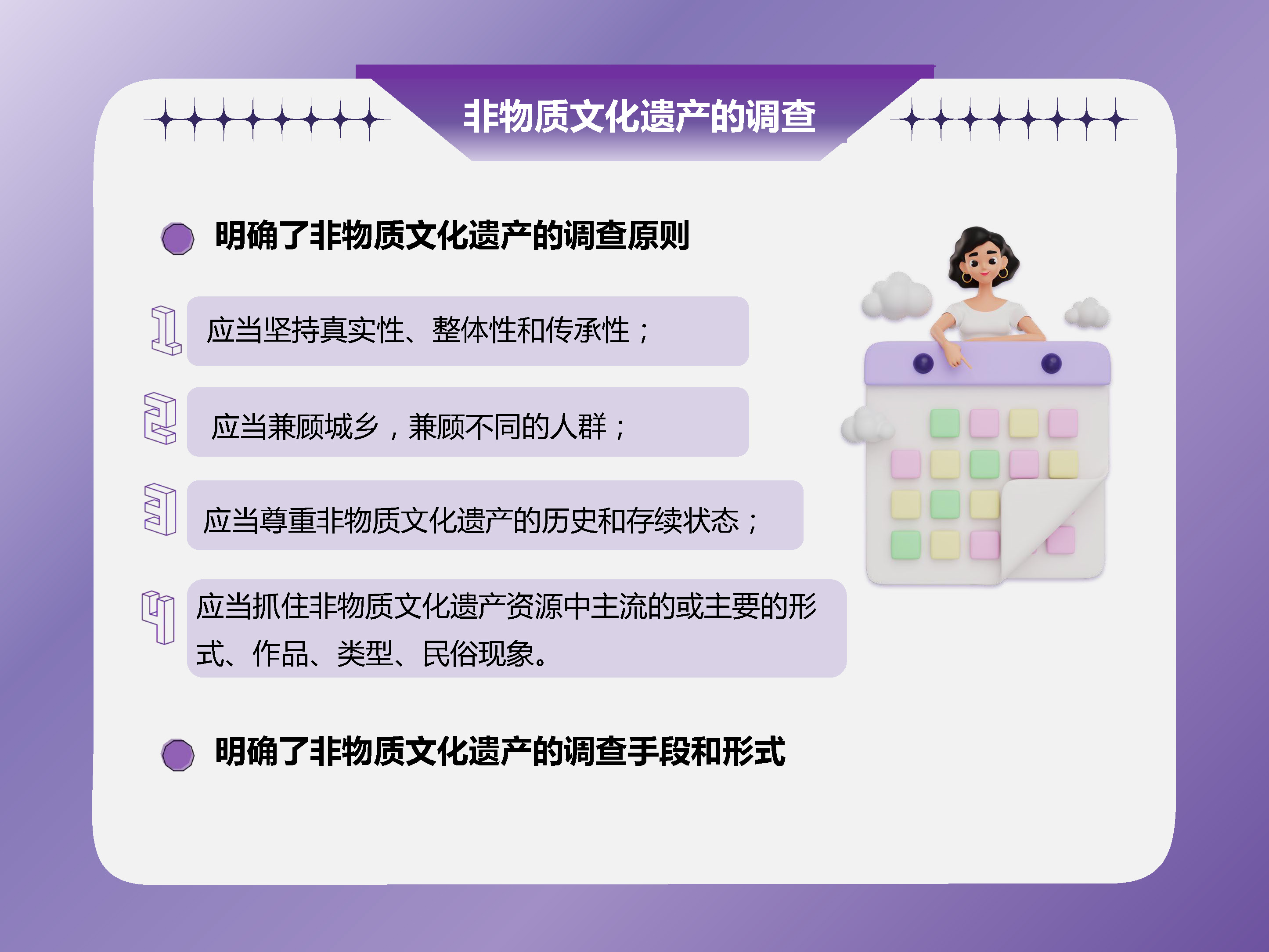 非物质文化遗产的调查

明确了非物质文化遗产的调查原则

1 应当坚持真实性、整体性和传承性；

2 应当兼顾城乡，兼顾不同的人群；

3 应当尊重非物质文化遗产的历史和存续状态；

4 应当抓住非物质文化遗产资源中主流的或主要的形式、作品、类型、民俗现象。

明确了非物质文化遗产的调查手段和形式